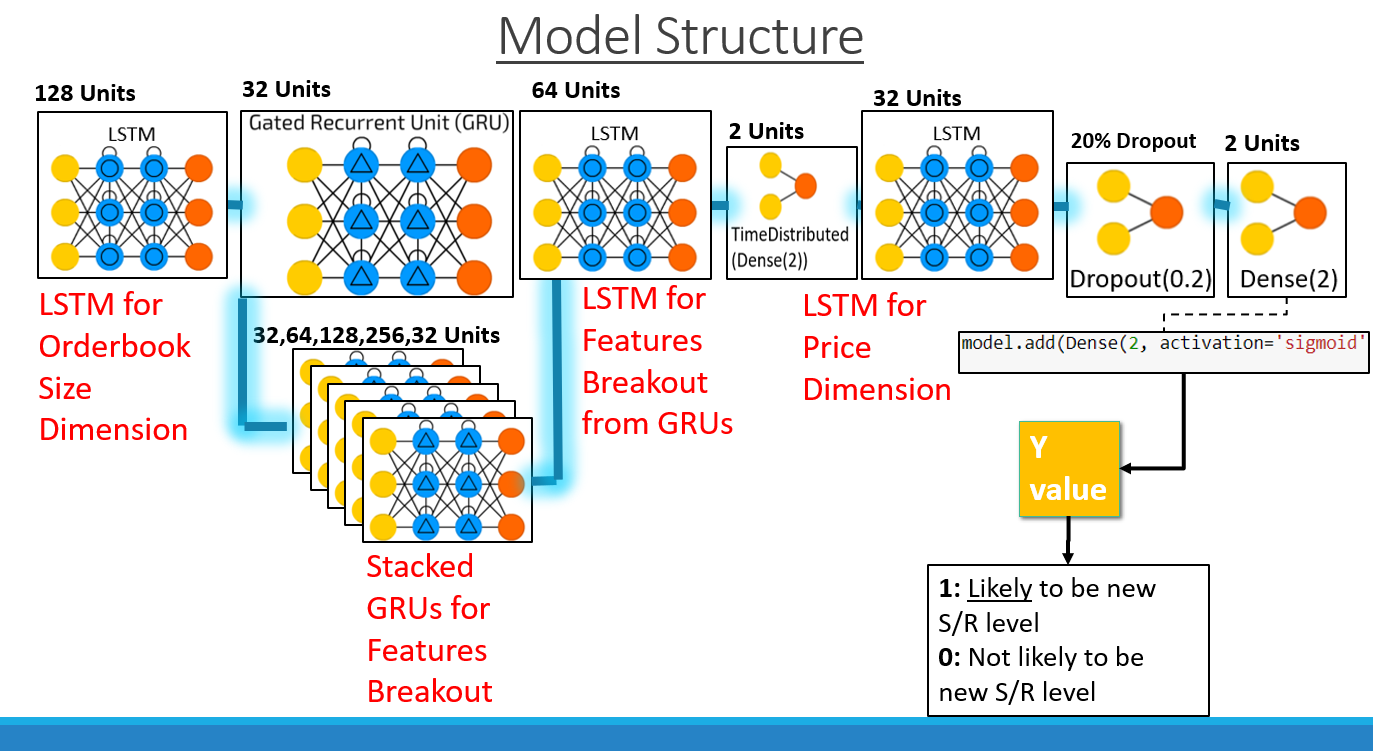 Model Structure

128 Units

LSTM

LSTM for Orderbook Size Dimension

32 Units

Gated Recurrent Unit (GRU)

32,64,128,256,32 Units

Stacked GRUs for Features Breakout

64 Units

LSTM

LSTM for Features Breakout from GRUs

2 Units

TimeDistributed (Dense(2))

32 Units

LSTM

LSTM for Price Dimension

20% Dropout

Dropout(0.2)

2 Units

Dense(2)

model.add(Dense(2, activation='sigmoid'

Y value

1: Likely to be new S/R level
0: Not likely to be new S/R level